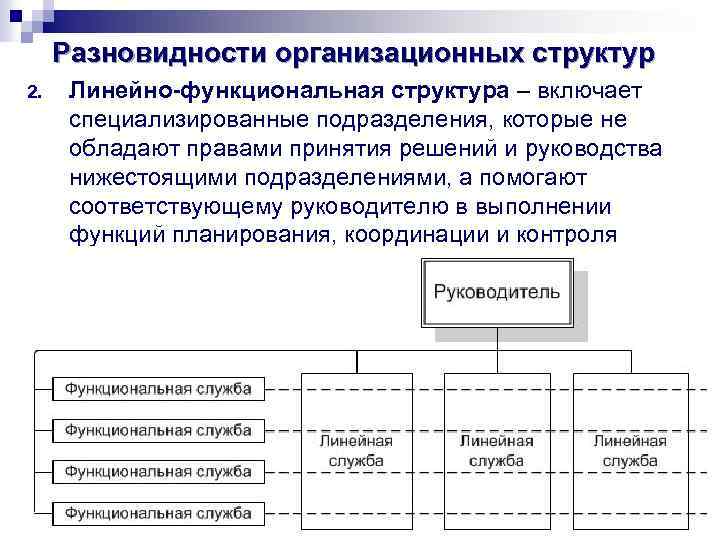 Разновидности организационных структур

2. Линейно-функциональная структура – включает специализированные подразделения, которые не обладают правами принятия решений и руководства нижестоящими подразделениями, а помогают соответствующему руководителю в выполнении функций планирования, координации и контроля

Руководитель

Функциональная служба

Функциональная служба

Функциональная служба

Функциональная служба

Линейная служба

Линейная служба

Линейная служба